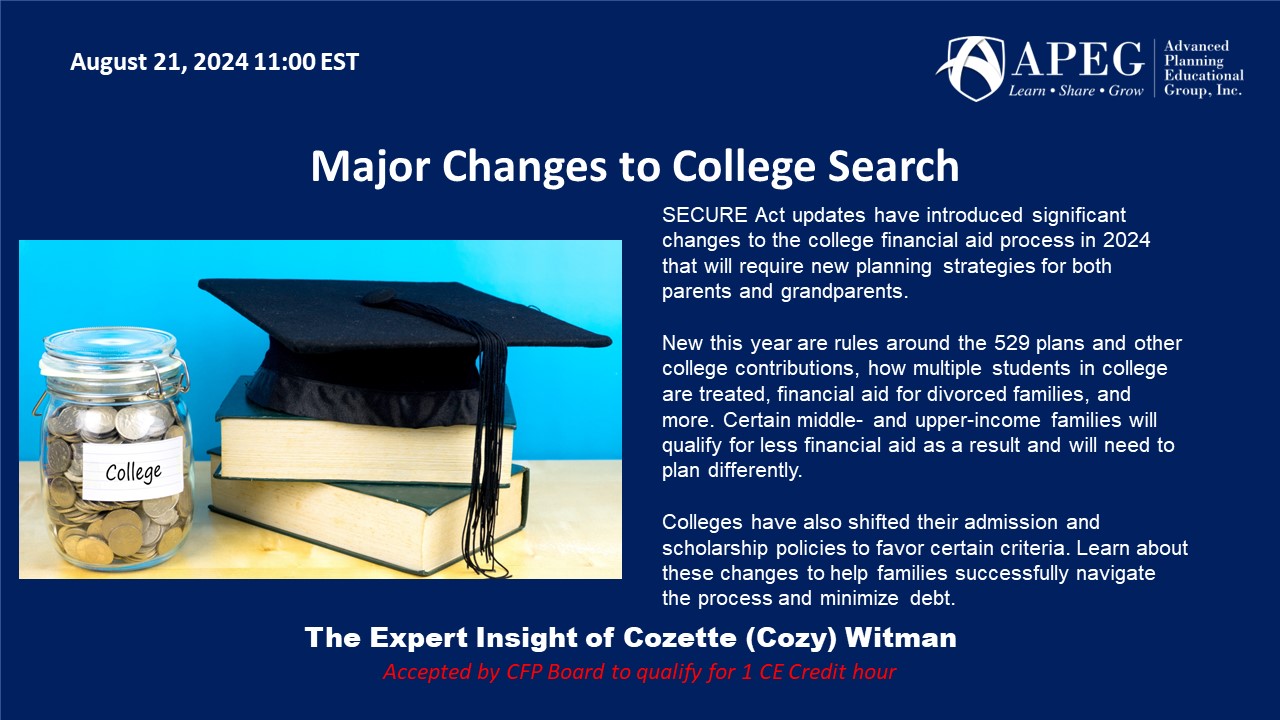 August 21, 2024 11:00 EST

APEG Learn • Share • Grow Advanced Planning Educational Group, Inc.

Major Changes to College Search

College

SECURE Act updates have introduced significant changes to the college financial aid process in 2024 that will require new planning strategies for both parents and grandparents.

New this year are rules around the 529 plans and other college contributions, how multiple students in college are treated, financial aid for divorced families, and more. Certain middle- and upper-income families will qualify for less financial aid as a result and will need to plan differently.

Colleges have also shifted their admission and scholarship policies to favor certain criteria. Learn about these changes to help families successfully navigate the process and minimize debt.

The Expert Insight of Cozette (Cozy) Witman

Accepted by CFP Board to qualify for 1 CE Credit hour